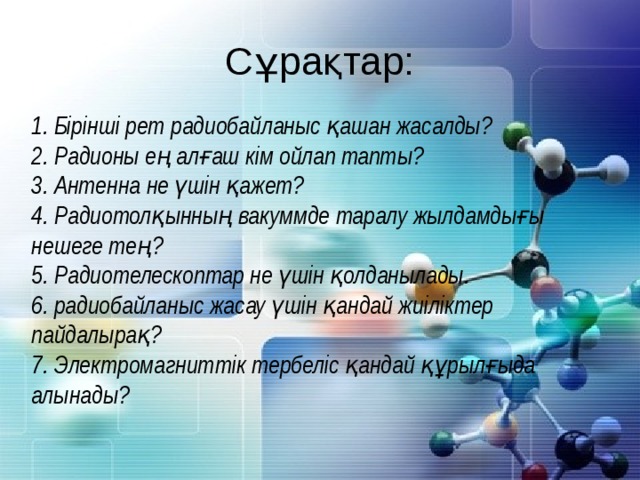 Сұрақтар:

1. Бірінші рет радиобайланыс қашан жасалды?
2. Радионы ең алғаш кім ойлап тапты?
3. Антенна не үшін қажет?
4. Радиотолқынның вакуммде таралу жылдамдығы нешеге тең?
5. Радиотелескоптар не үшін қолданылады.
6. радиобайланыс жасау үшін қандай жиіліктер пайдалырақ?
7. Электромагниттік тербеліс қандай құрылғыда алынады?